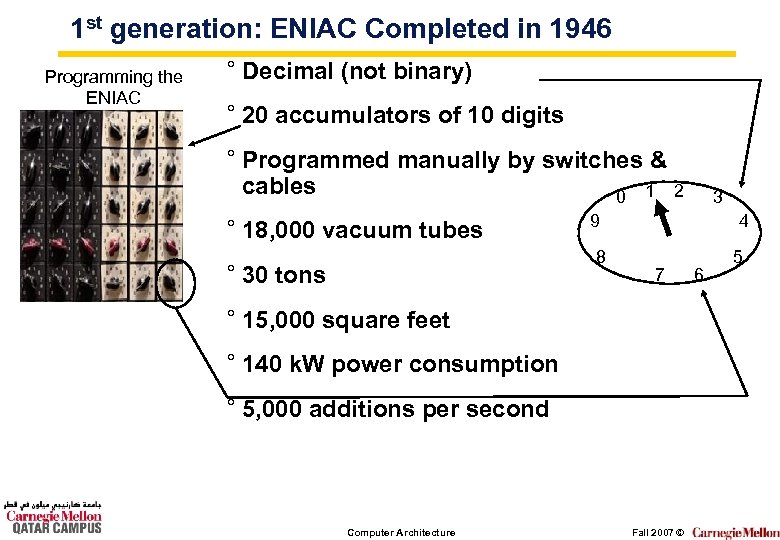 1st generation: ENIAC Completed in 1946

Programming the ENIAC

° Decimal (not binary)

° 20 accumulators of 10 digits

° Programmed manually by switches & cables

° 18,000 vacuum tubes

° 30 tons

° 15,000 square feet

° 140 kW power consumption

° 5,000 additions per second

0 1 2 3 4 5 6 7 8 9

جامعة كارنيجي ميلون في قطر
Carnegie Mellon
QATAR CAMPUS

Computer Architecture

Fall 2007 © Carnegie Mellon